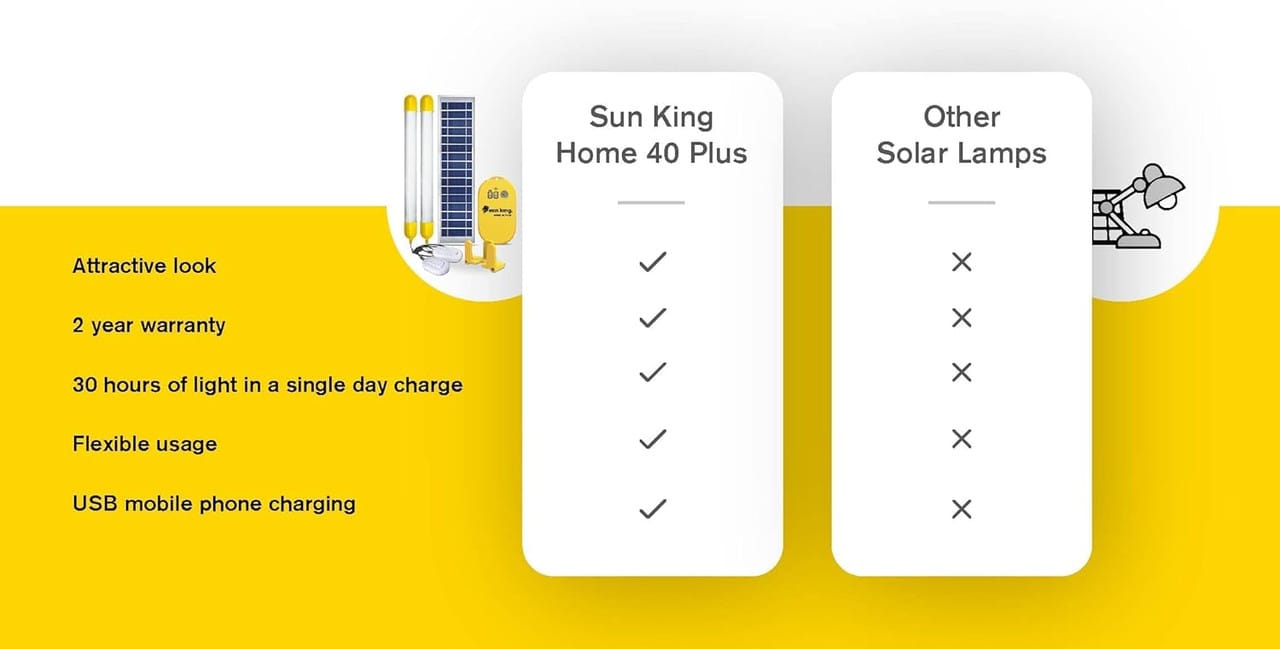 | | Sun King Home 40 Plus | Other Solar Lamps |
|---|---|---|
| Attractive look | ✓ | ✕ |
| 2 year warranty | ✓ | ✕ |
| 30 hours of light in a single day charge | ✓ | ✕ |
| Flexible usage | ✓ | ✕ |
| USB mobile phone charging | ✓ | ✕ |

sun king